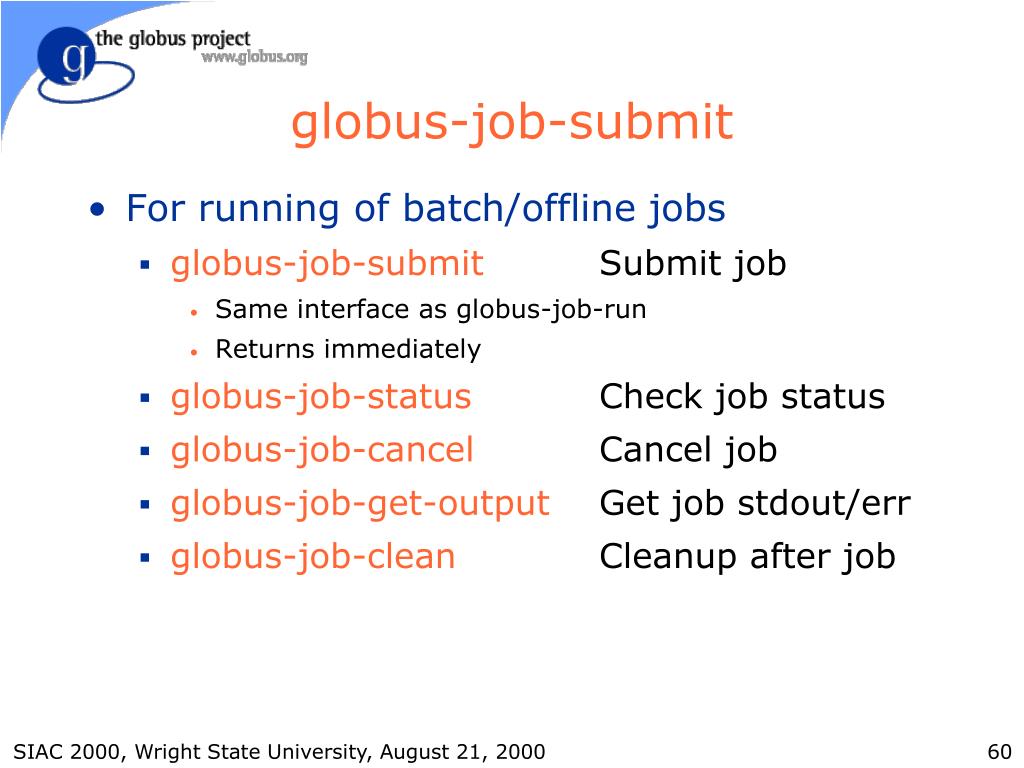 g the globus project
www.globus.org

globus-job-submit

• For running of batch/offline jobs
  ▪ globus-job-submit Submit job
    • Same interface as globus-job-run
    • Returns immediately
  ▪ globus-job-status Check job status
  ▪ globus-job-cancel Cancel job
  ▪ globus-job-get-output Get job stdout/err
  ▪ globus-job-clean Cleanup after job

SIAC 2000, Wright State University, August 21, 2000

60